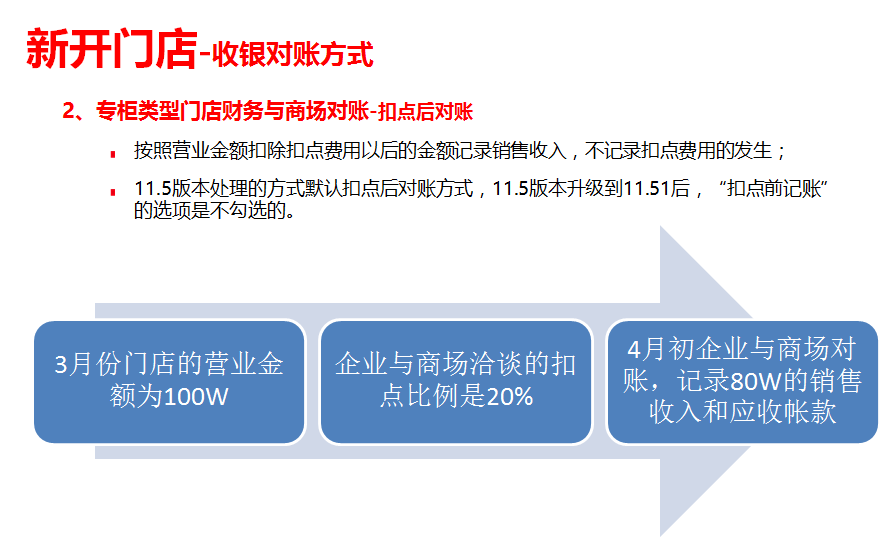 新开门店-收银对账方式

2、专柜类型门店财务与商场对账-扣点后对账

按照营业金额扣除扣点费用以后的金额记录销售收入，不记录扣点费用的发生；

11.5版本处理的方式默认扣点后对账方式，11.5版本升级到11.51后，“扣点前记账”的选项是不勾选的。

3月份门店的营业金额为100W

企业与商场洽谈的扣点比例是20%

4月初企业与商场对账，记录80W的销售收入和应收帐款